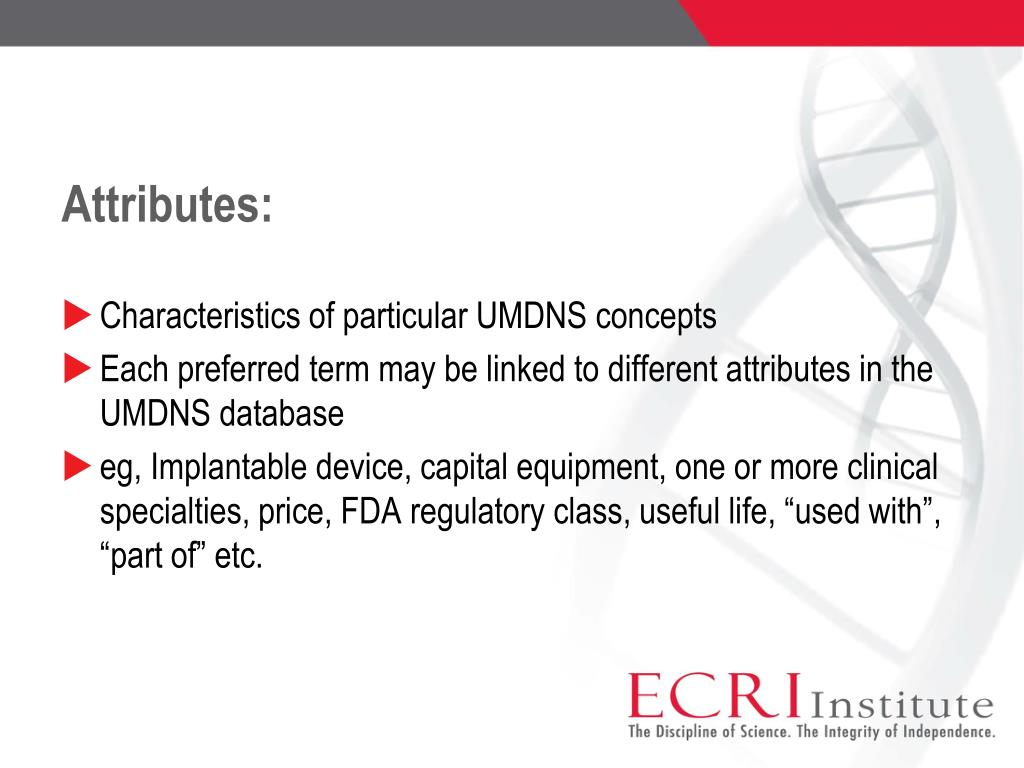 Attributes:

Characteristics of particular UMDNS concepts

Each preferred term may be linked to different attributes in the UMDNS database

eg, Implantable device, capital equipment, one or more clinical specialties, price, FDA regulatory class, useful life, “used with”, “part of” etc.

ECRI Institute
The Discipline of Science. The Integrity of Independence.